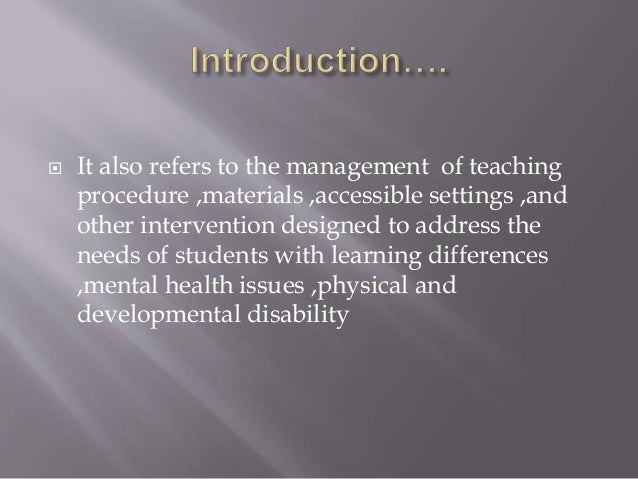 Introduction….

It also refers to the management of teaching procedure ,materials ,accessible settings ,and other intervention designed to address the needs of students with learning differences ,mental health issues ,physical and developmental disability